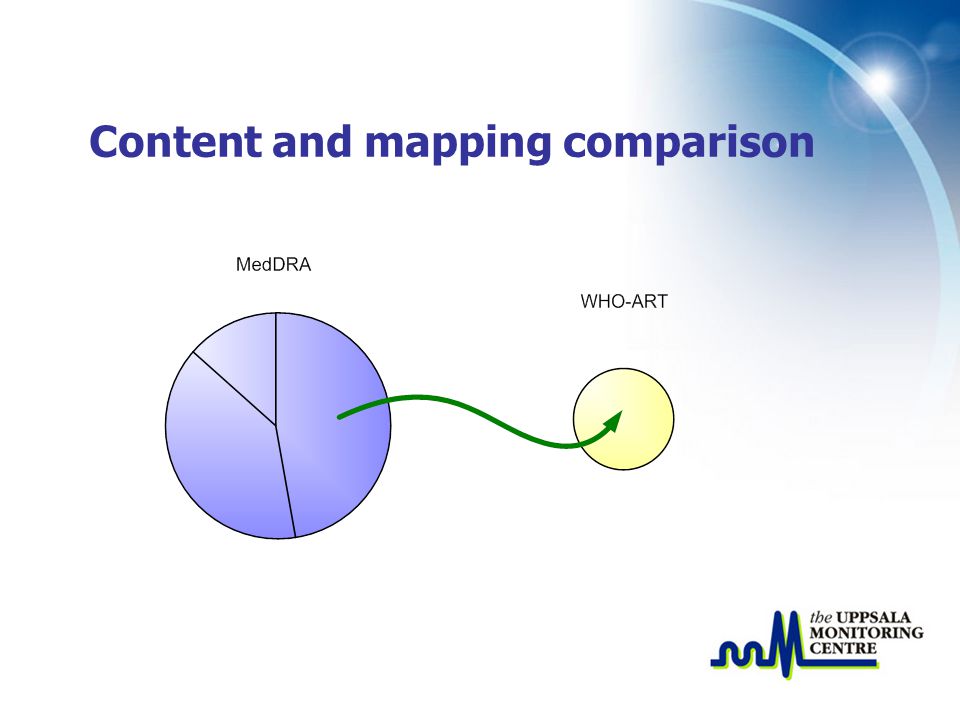 Content and mapping comparison

MedDRA

WHO-ART

the UPPSALA MONITORING CENTRE